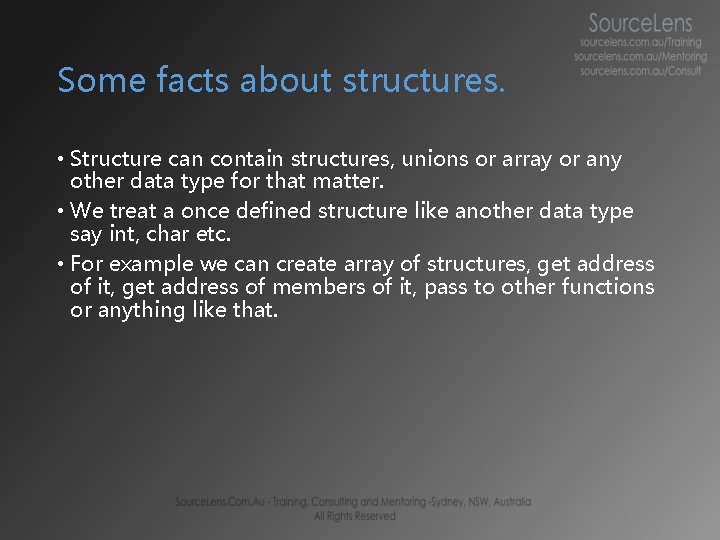 SourceLens
sourcelens.com.au/Training
sourcelens.com.au/Mentoring
sourcelens.com.au/Consult

Some facts about structures.

• Structure can contain structures, unions or array or any other data type for that matter.
• We treat a once defined structure like another data type say int, char etc.
• For example we can create array of structures, get address of it, get address of members of it, pass to other functions or anything like that.

SourceLens.Com.Au - Training, Consulting and Mentoring -Sydney, NSW, Australia
All Rights Reserved